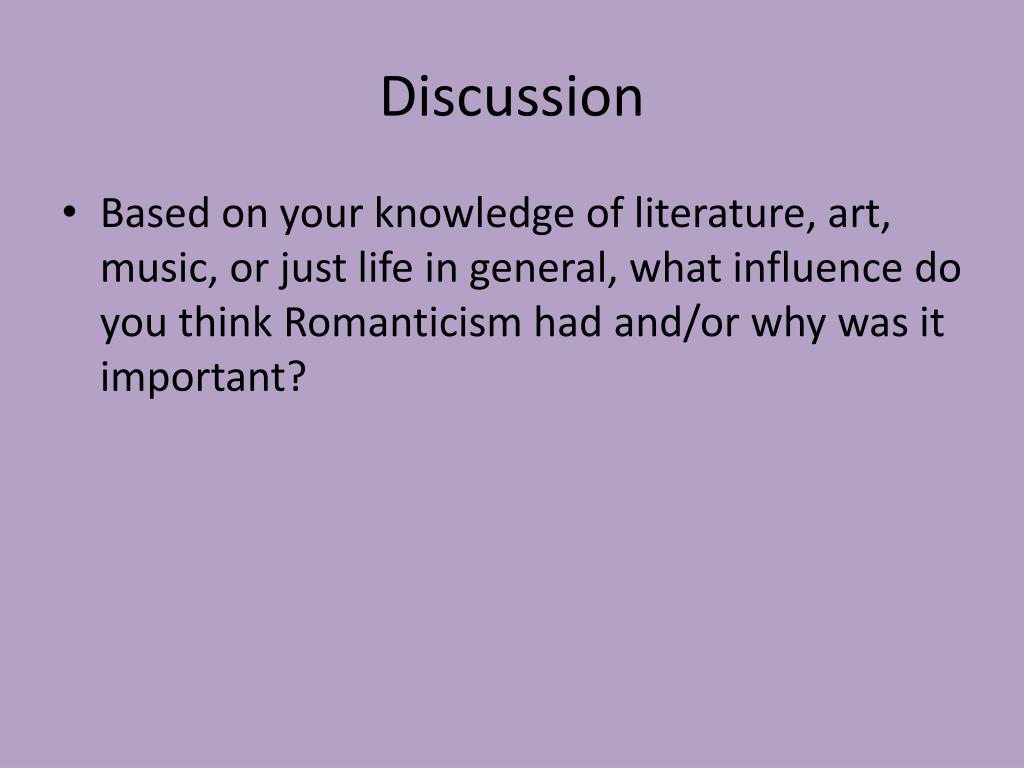 Discussion

• Based on your knowledge of literature, art, music, or just life in general, what influence do you think Romanticism had and/or why was it important?